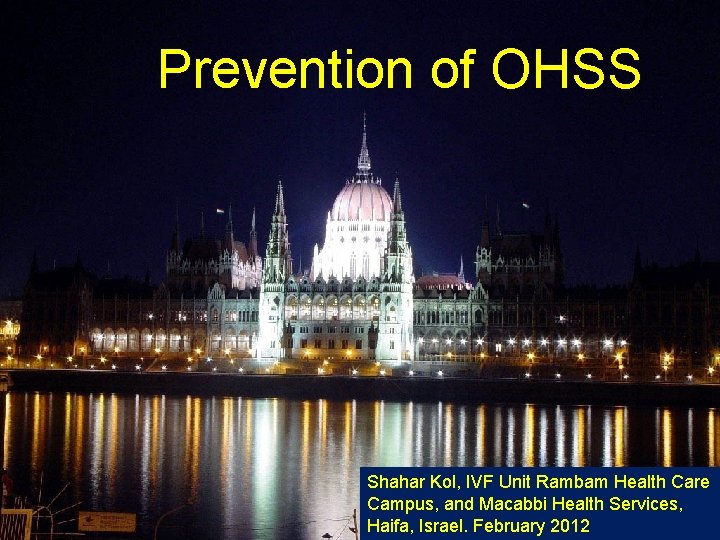 Prevention of OHSS

Shahar Kol, IVF Unit Rambam Health Care Campus, and Macabbi Health Services, Haifa, Israel. February 2012